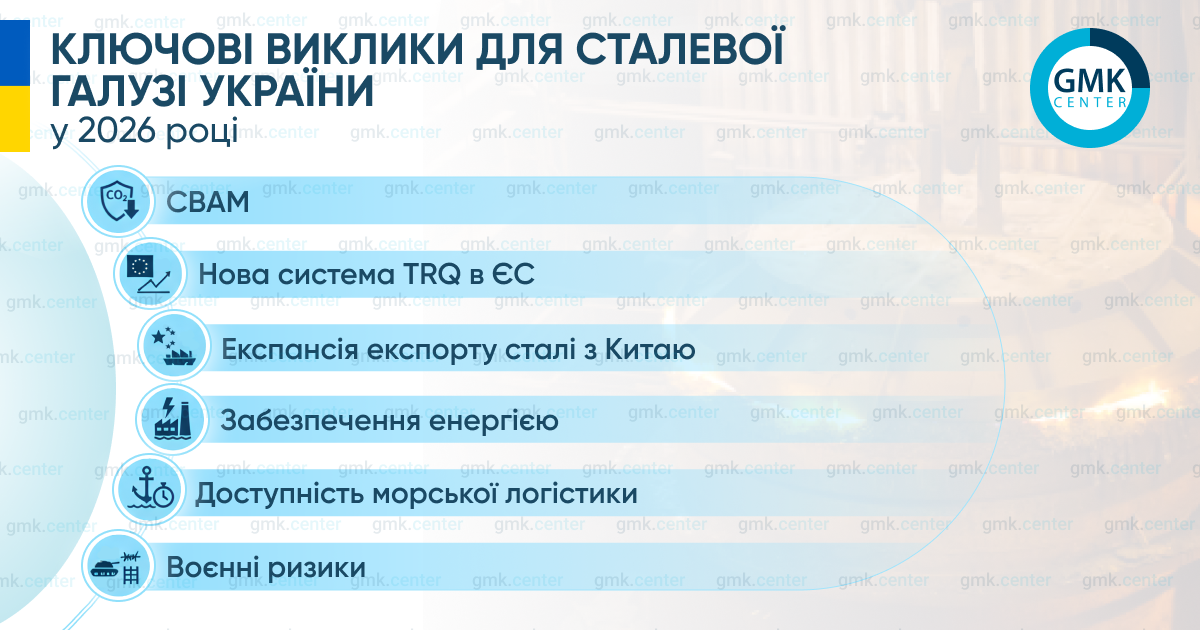 КЛЮЧОВІ ВИКЛИКИ ДЛЯ СТАЛЕВОЇ ГАЛУЗІ УКРАЇНИ
у 2026 році

GMK CENTER

$CO_2$

CBAM

Нова система TRQ в ЄС

Експансія експорту сталі з Китаю

Забезпечення енергією

Доступність морської логістики

Воєнні ризики

gmk.center